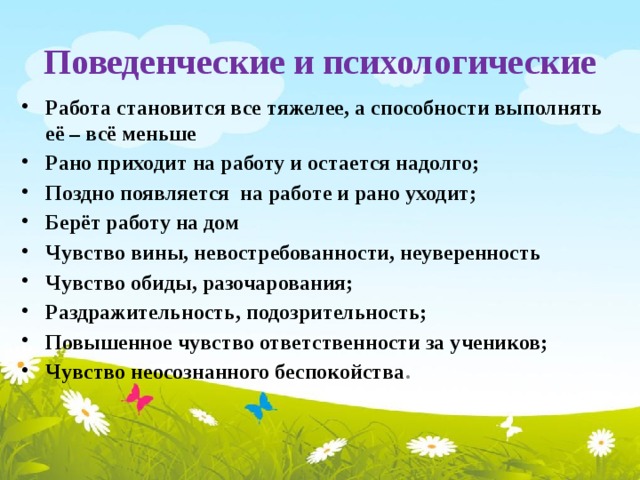 Поведенческие и психологические

• Работа становится все тяжелее, а способности выполнять её – всё меньше
• Рано приходит на работу и остается надолго;
• Поздно появляется на работе и рано уходит;
• Берёт работу на дом
• Чувство вины, невостребованности, неуверенность
• Чувство обиды, разочарования;
• Раздражительность, подозрительность;
• Повышенное чувство ответственности за учеников;
• Чувство неосознанного беспокойства.